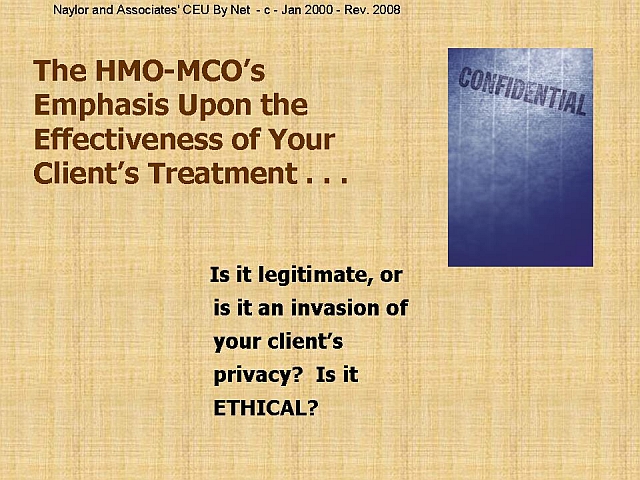 Naylor and Associates' CEU By Net - c - Jan 2000 - Rev. 2008

The HMO-MCO's Emphasis Upon the Effectiveness of Your Client's Treatment . . .

CONFIDENTIAL

Is it legitimate, or is it an invasion of your client's privacy? Is it ETHICAL?